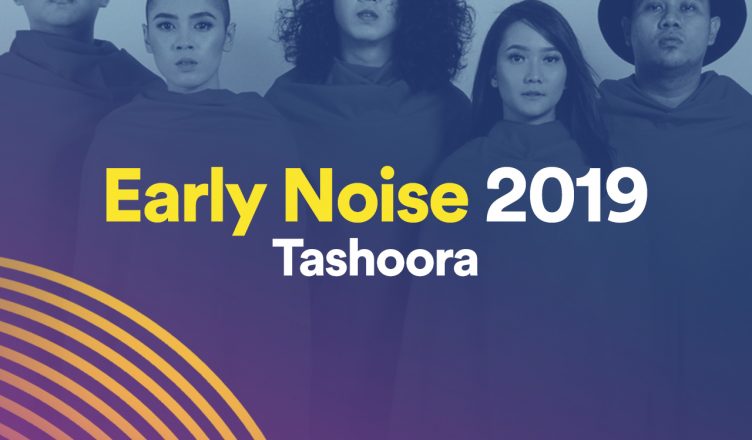 Early Noise 2019
Tashoora